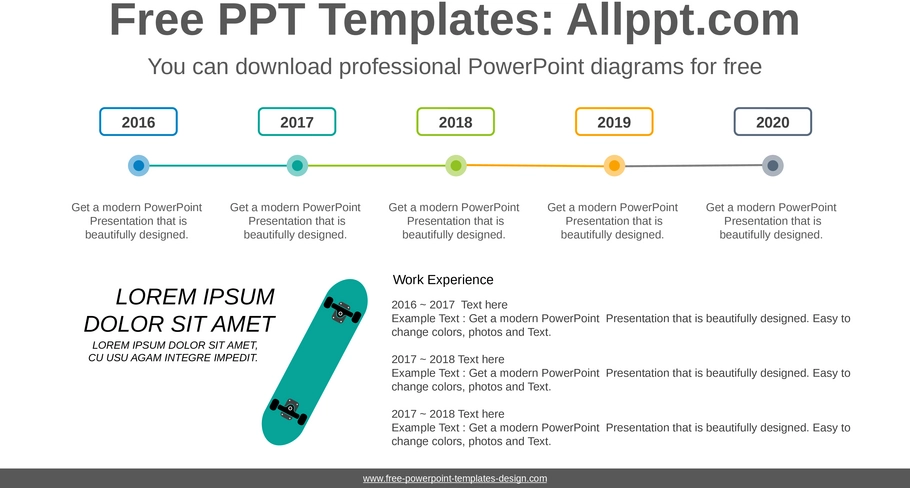 Free PPT Templates: Allppt.com

You can download professional PowerPoint diagrams for free

2016

2017

2018

2019

2020

Get a modern PowerPoint Presentation that is beautifully designed.

Get a modern PowerPoint Presentation that is beautifully designed.

Get a modern PowerPoint Presentation that is beautifully designed.

Get a modern PowerPoint Presentation that is beautifully designed.

Get a modern PowerPoint Presentation that is beautifully designed.

LOREM IPSUM DOLOR SIT AMET

LOREM IPSUM DOLOR SIT AMET, CU USU AGAM INTEGRE IMPEDIT.

Work Experience

2016 ~ 2017 Text here
Example Text : Get a modern PowerPoint Presentation that is beautifully designed. Easy to change colors, photos and Text.

2017 ~ 2018 Text here
Example Text : Get a modern PowerPoint Presentation that is beautifully designed. Easy to change colors, photos and Text.

2017 ~ 2018 Text here
Example Text : Get a modern PowerPoint Presentation that is beautifully designed. Easy to change colors, photos and Text.

www.free-powerpoint-templates-design.com